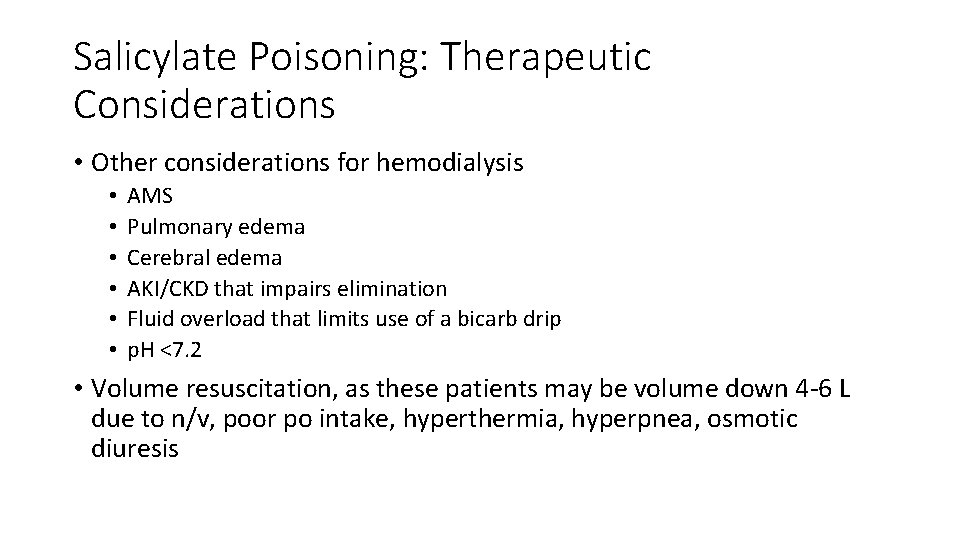 Salicylate Poisoning: Therapeutic Considerations

• Other considerations for hemodialysis
  • AMS
  • Pulmonary edema
  • Cerebral edema
  • AKI/CKD that impairs elimination
  • Fluid overload that limits use of a bicarb drip
  • pH <7.2

• Volume resuscitation, as these patients may be volume down 4-6 L due to n/v, poor po intake, hyperthermia, hyperpnea, osmotic diuresis